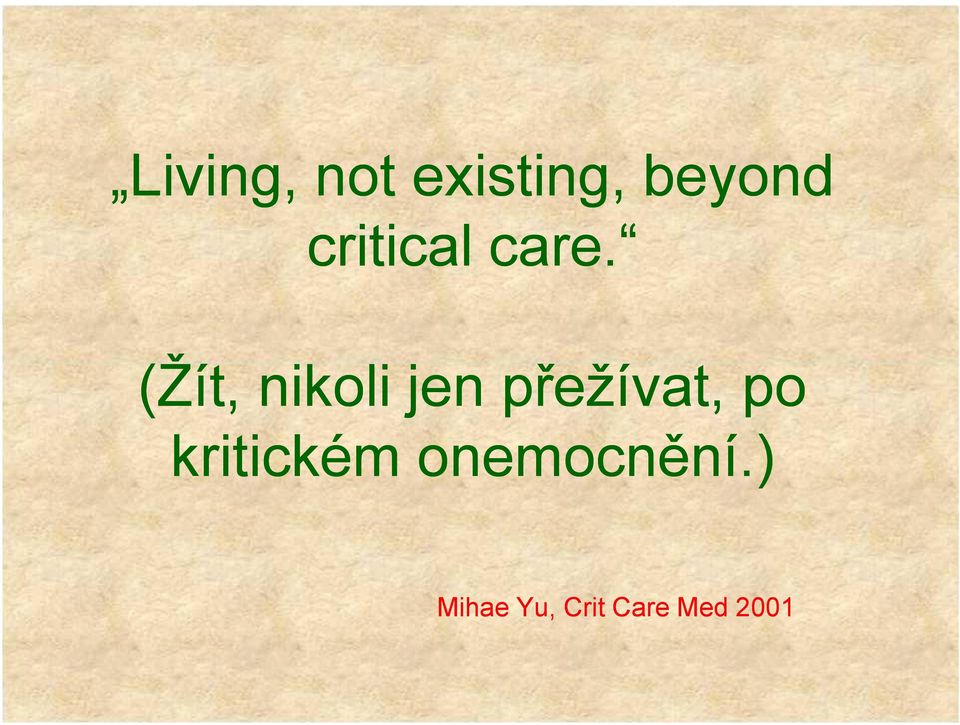 „Living, not existing, beyond critical care.“

(Žít, nikoli jen přežívat, po kritickém onemocnění.)

Mihae Yu, Crit Care Med 2001